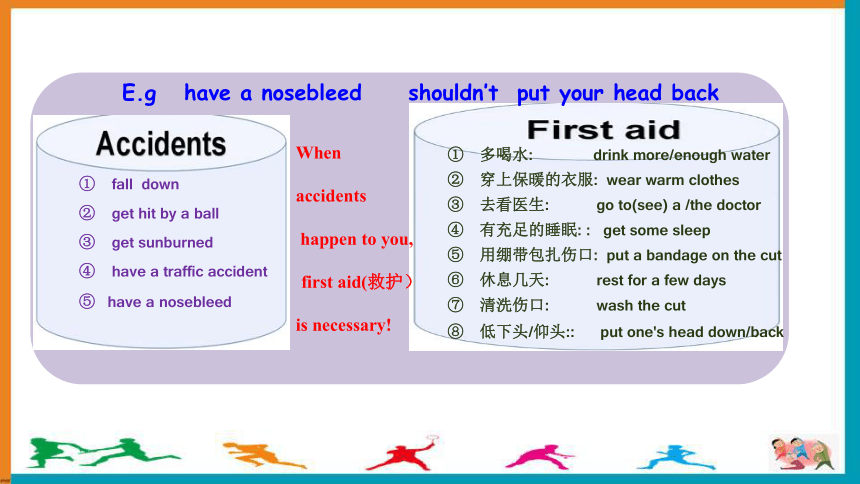 E.g have a nosebleed shouldn't put your head back

Accidents
① fall down
② get hit by a ball
③ get sunburned
④ have a traffic accident
⑤ have a nosebleed

When accidents happen to you, first aid(救护) is necessary!

First aid
① 多喝水: drink more/enough water
② 穿上保暖的衣服: wear warm clothes
③ 去看医生: go to(see) a /the doctor
④ 有充足的睡眠: : get some sleep
⑤ 用绷带包扎伤口: put a bandage on the cut
⑥ 休息几天: rest for a few days
⑦ 清洗伤口: wash the cut
⑧ 低下头/仰头:: put one's head down/back